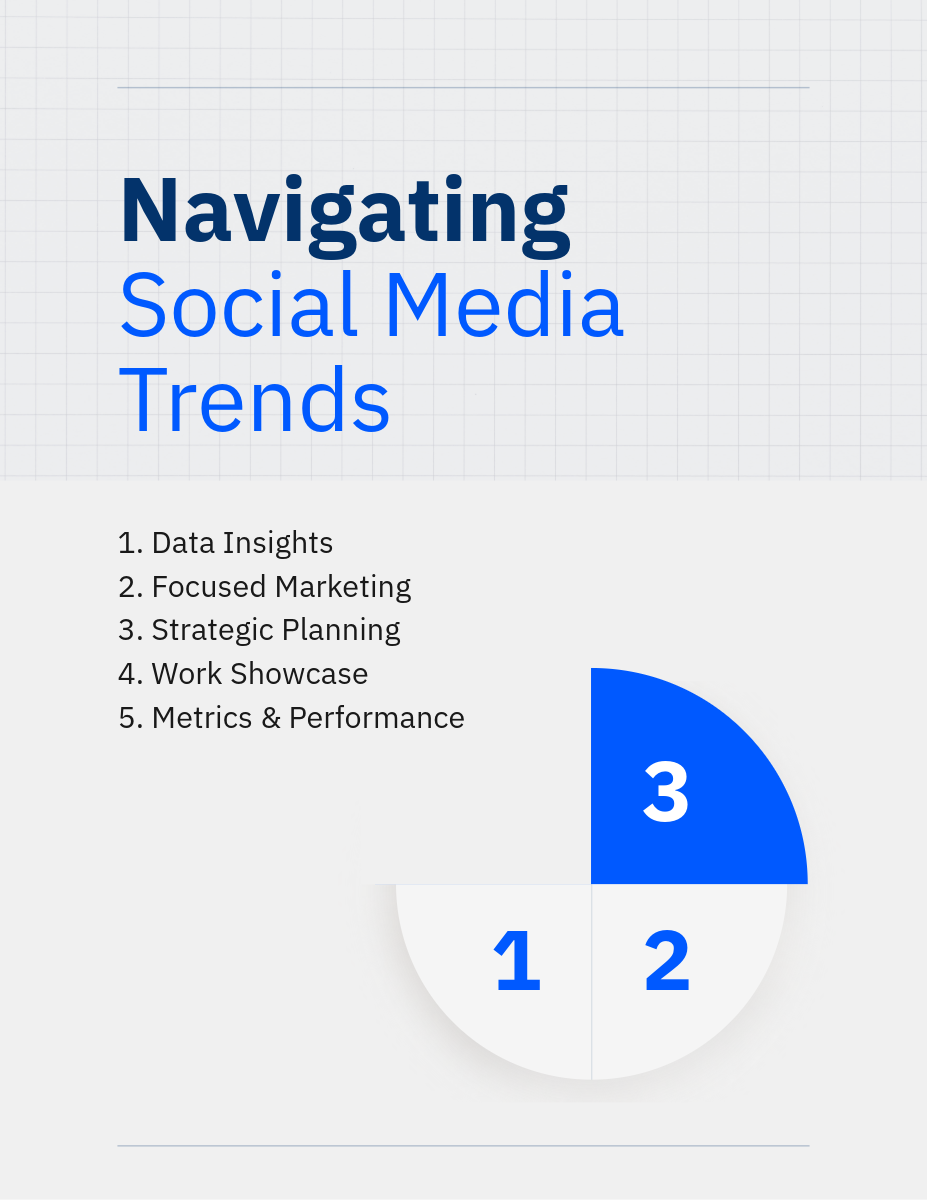 Navigating
Social Media
Trends

1. Data Insights
2. Focused Marketing
3. Strategic Planning
4. Work Showcase
5. Metrics & Performance

3
1
2